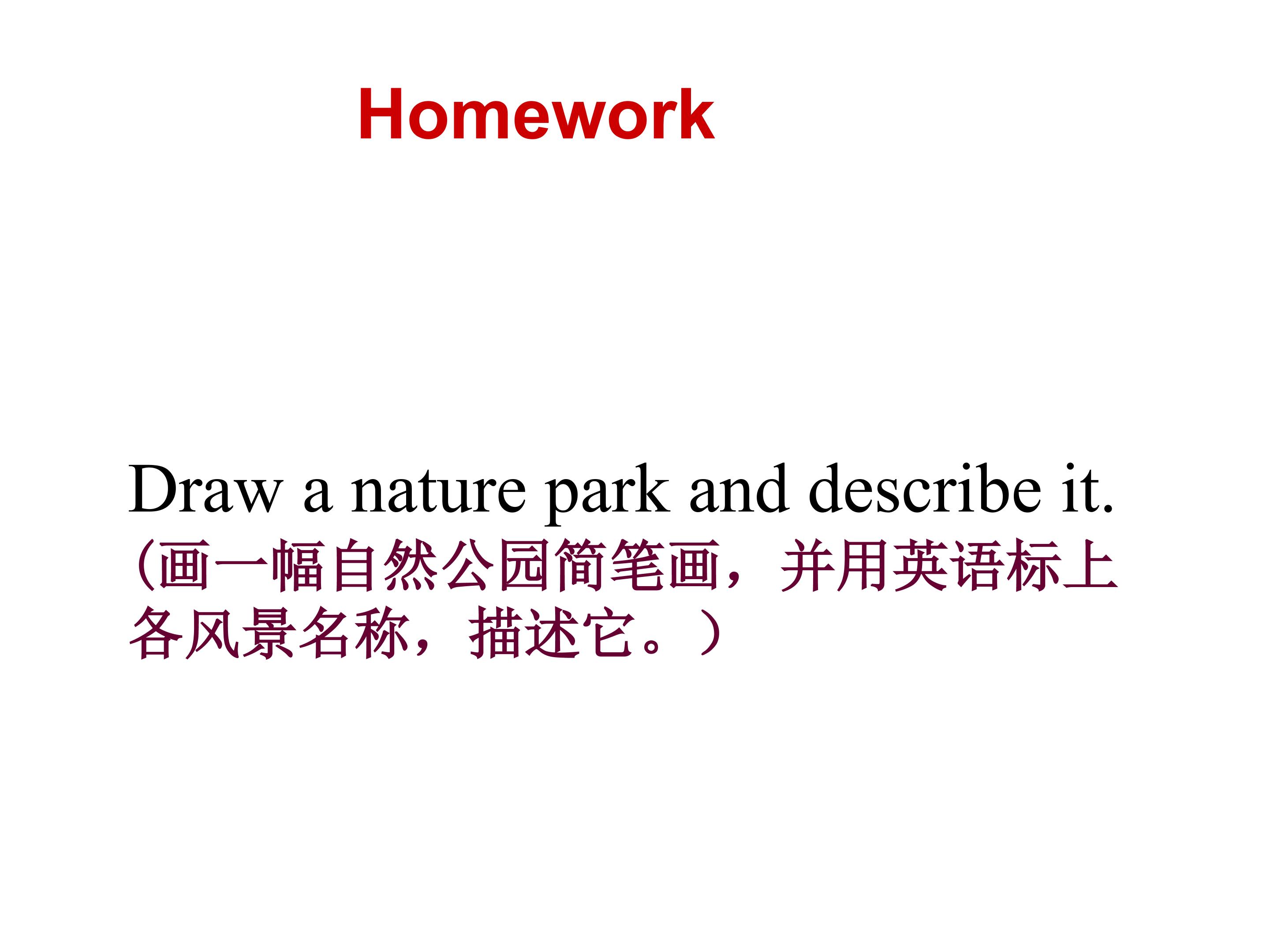 Homework

Draw a nature park and describe it.
(画一幅自然公园简笔画，并用英语标上各风景名称，描述它。）